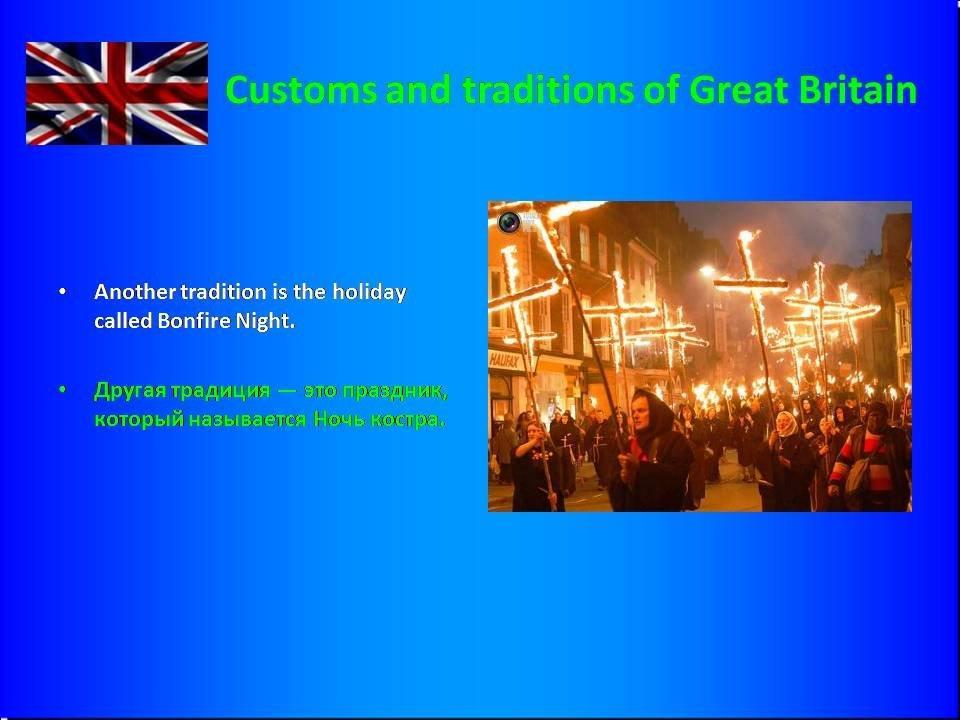 Customs and traditions of Great Britain

• Another tradition is the holiday called Bonfire Night.

• Другая традиция — это праздник, который называется Ночь костра.

HALIFAX